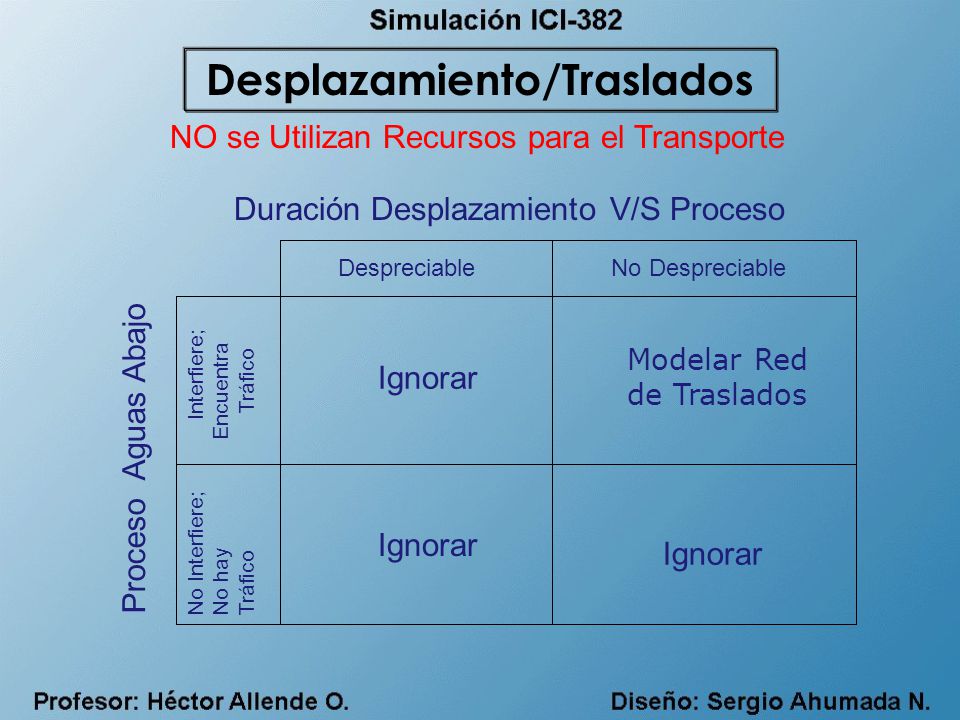 Simulación ICI-382

Desplazamiento/Traslados

NO se Utilizan Recursos para el Transporte

Duración Desplazamiento V/S Proceso

Proceso Aguas Abajo

| | Despreciable | No Despreciable |
|---|---|---|
| Interfiere; Encuentra Tráfico | Ignorar | Modelar Red de Traslados |
| No Interfiere; No hay Tráfico | Ignorar | Ignorar |

Profesor: Héctor Allende O.

Diseño: Sergio Ahumada N.